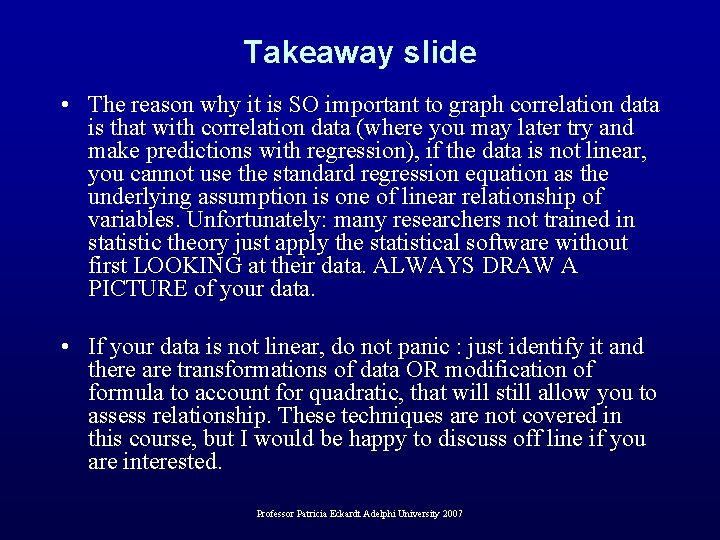 Takeaway slide

• The reason why it is SO important to graph correlation data is that with correlation data (where you may later try and make predictions with regression), if the data is not linear, you cannot use the standard regression equation as the underlying assumption is one of linear relationship of variables. Unfortunately: many researchers not trained in statistic theory just apply the statistical software without first LOOKING at their data. ALWAYS DRAW A PICTURE of your data.

• If your data is not linear, do not panic : just identify it and there are transformations of data OR modification of formula to account for quadratic, that will still allow you to assess relationship. These techniques are not covered in this course, but I would be happy to discuss off line if you are interested.

Professor Patricia Eckardt Adelphi University 2007